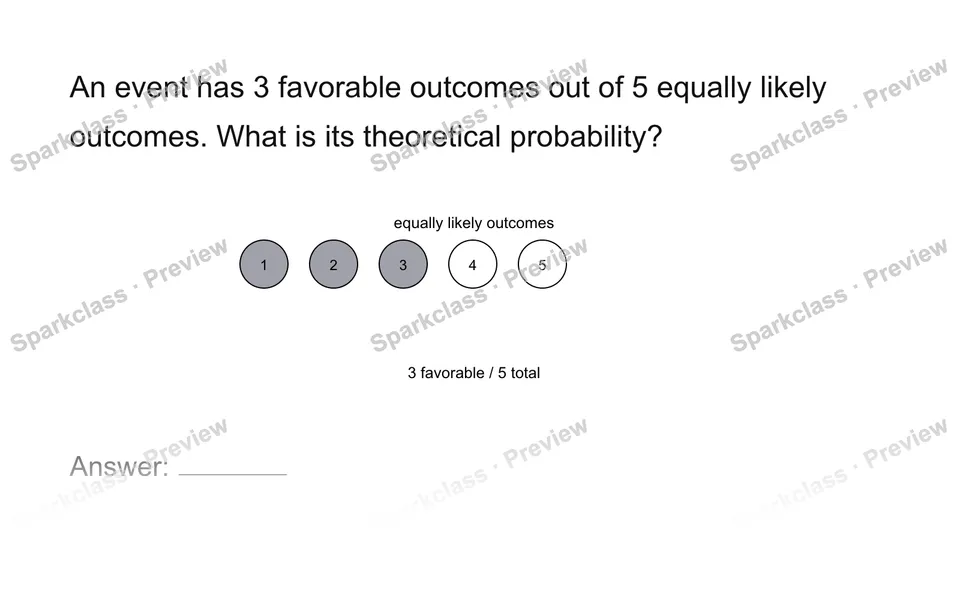 An event has 3 favorable outcomes out of 5 equally likely outcomes. What is its theoretical probability?

equally likely outcomes

1 2 3 4 5

3 favorable / 5 total

Answer: ____

Sparkclass · Preview